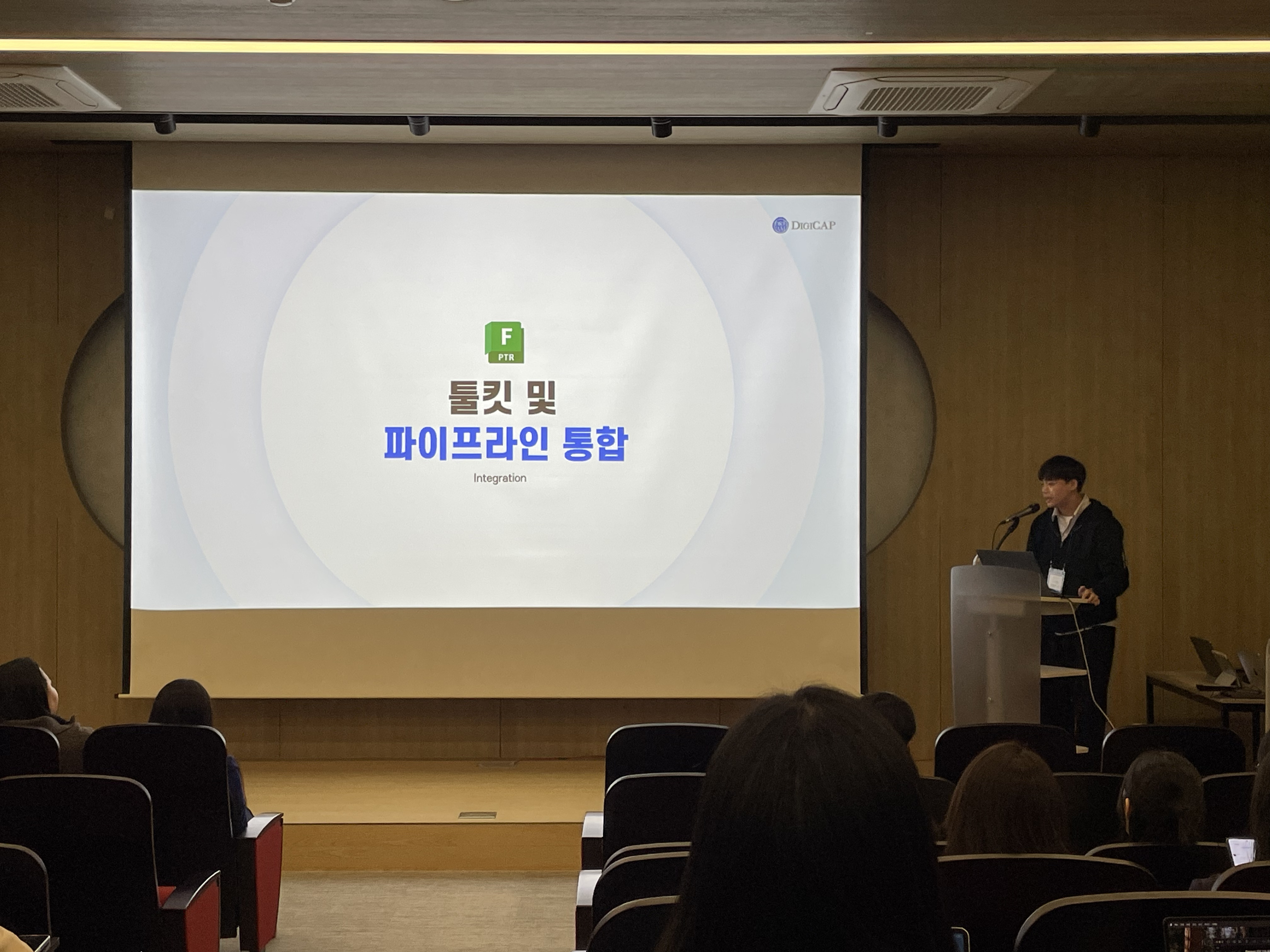 DIGICAP

F
PTR

툴킷 및
파이프라인 통합

Integration